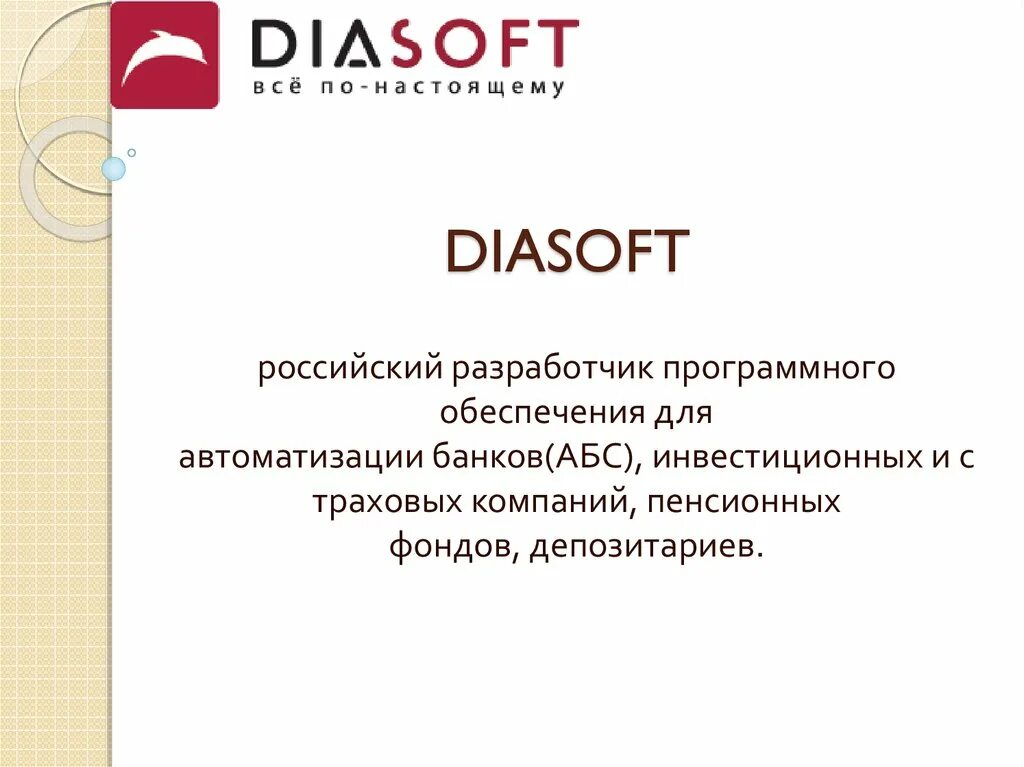 DIASOFT
всё по-настоящему

DIASOFT

российский разработчик программного обеспечения для автоматизации банков(АБС), инвестиционных и с траховых компаний, пенсионных фондов, депозитариев.